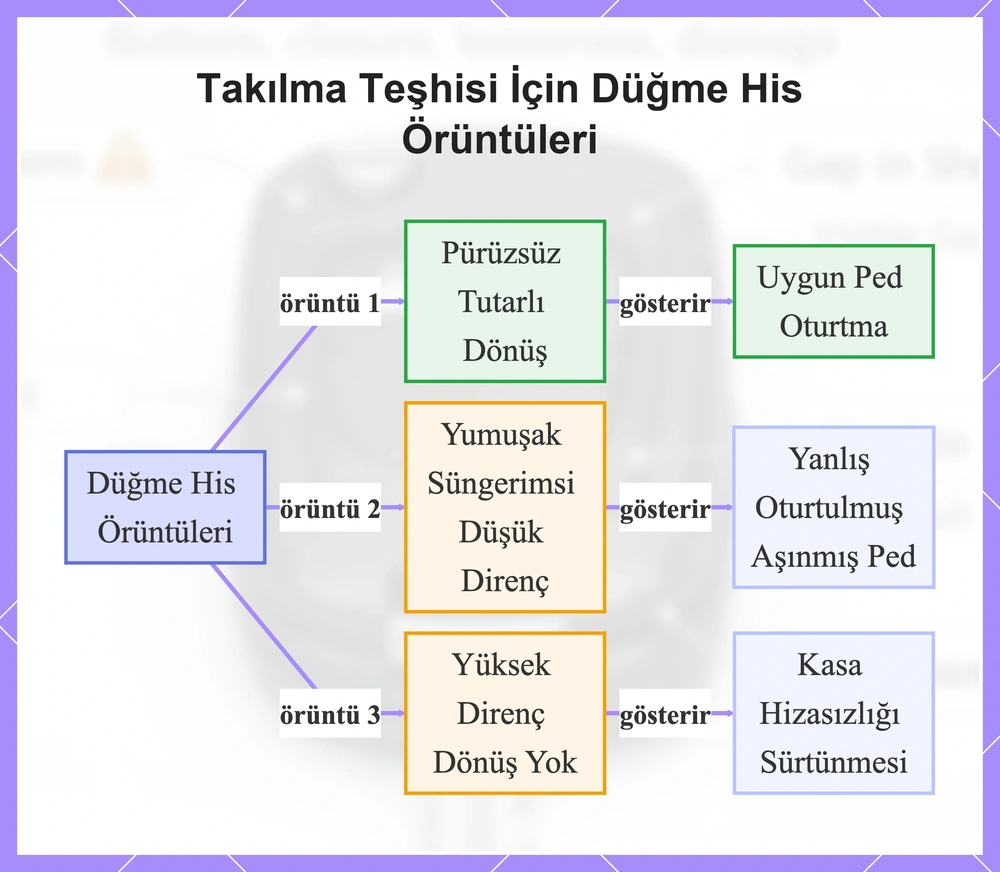 Takılma Teşhisi İçin Düğme His Örüntüleri

Düğme His Örüntüleri

örüntü 1
Pürüzsüz Tutarlı Dönüş
gösterir
Uygun Ped Oturtma

örüntü 2
Yumuşak Süngerimsi Düşük Direnç
gösterir
Yanlış Oturtulmuş Aşınmış Ped

örüntü 3
Yüksek Direnç Dönüş Yok
gösterir
Kasa Hizasızlığı Sürtünmesi